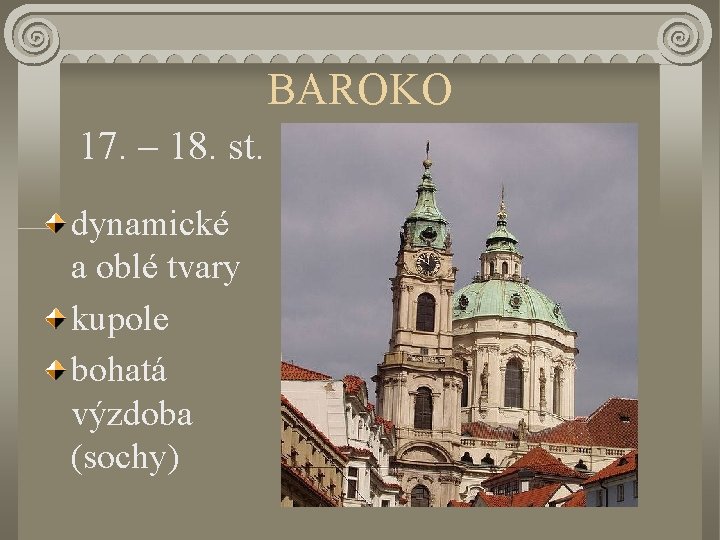 BAROKO

17. – 18. st.

dynamické a oblé tvary

kupole

bohatá výzdoba (sochy)